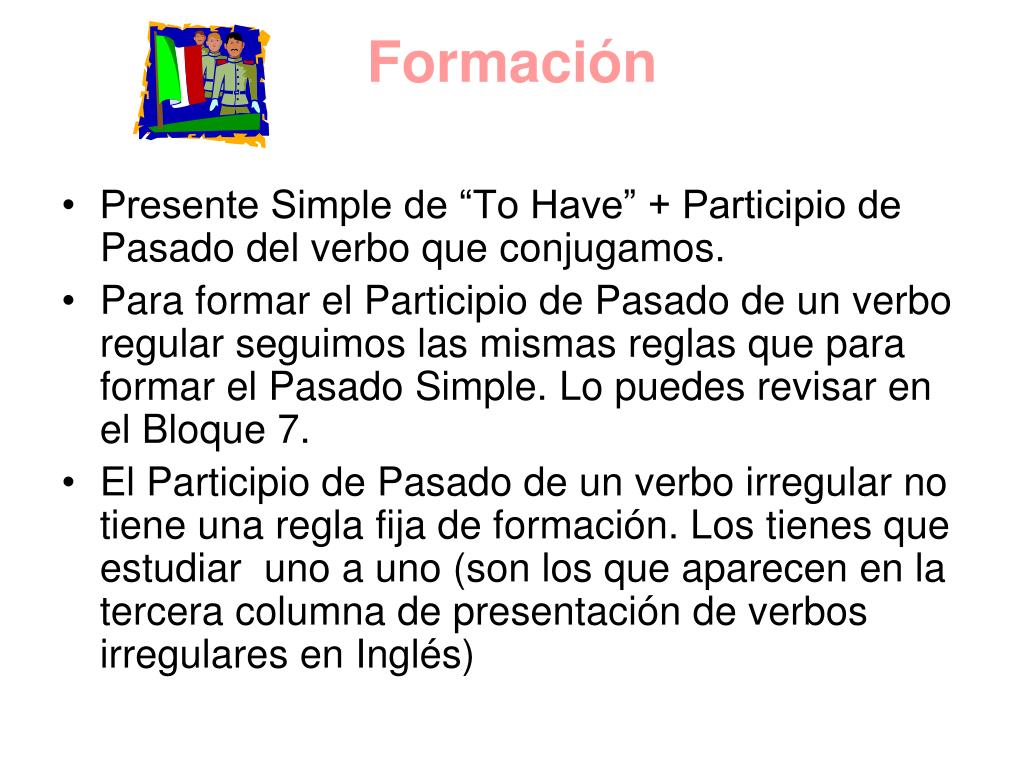 Formación

• Presente Simple de “To Have” + Participio de Pasado del verbo que conjugamos.
• Para formar el Participio de Pasado de un verbo regular seguimos las mismas reglas que para formar el Pasado Simple. Lo puedes revisar en el Bloque 7.
• El Participio de Pasado de un verbo irregular no tiene una regla fija de formación. Los tienes que estudiar uno a uno (son los que aparecen en la tercera columna de presentación de verbos irregulares en Inglés)